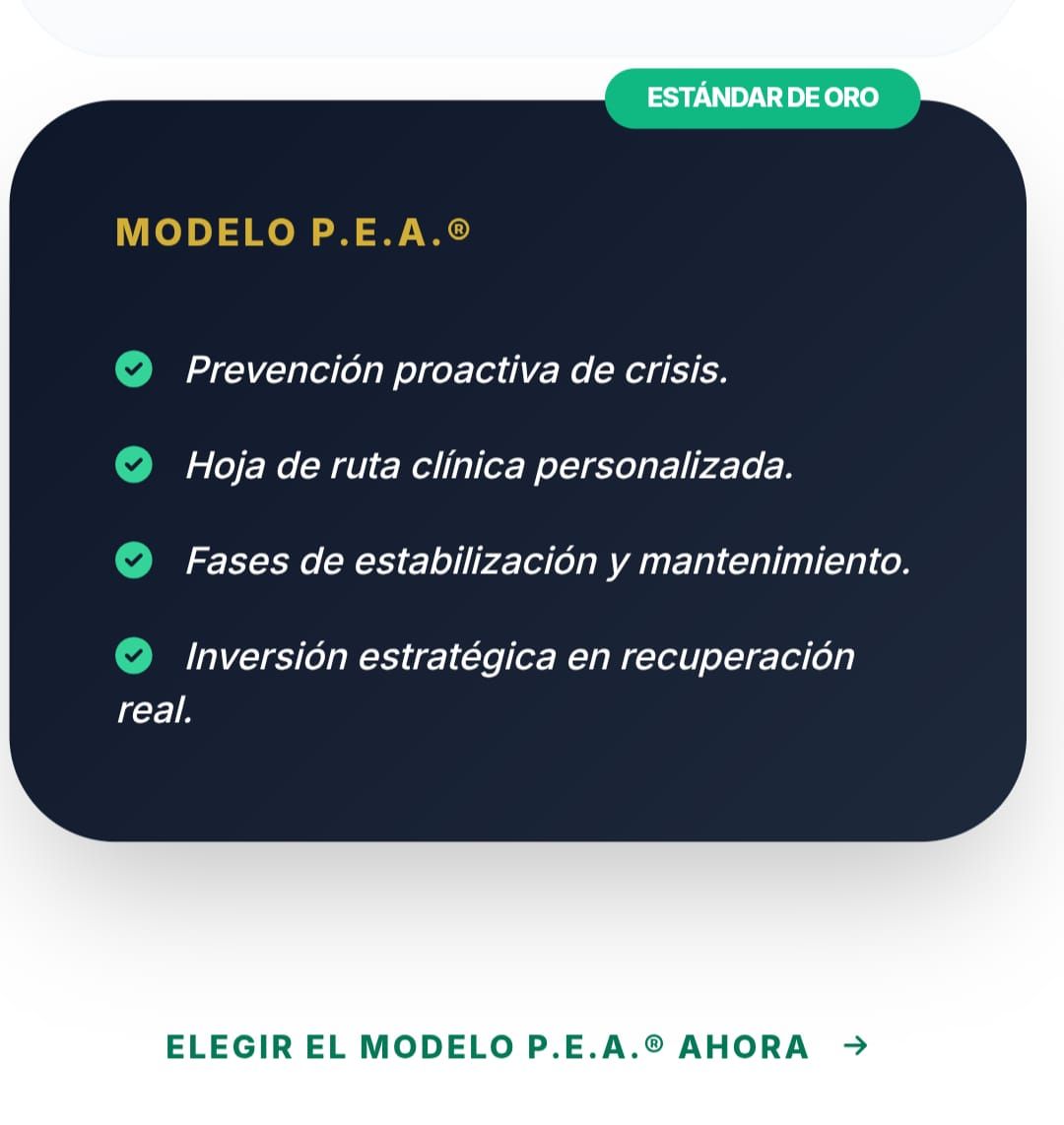 ESTÁNDAR DE ORO

MODELO P.E.A.®

Prevención proactiva de crisis.

Hoja de ruta clínica personalizada.

Fases de estabilización y mantenimiento.

Inversión estratégica en recuperación real.

ELEGIR EL MODELO P.E.A.® AHORA →